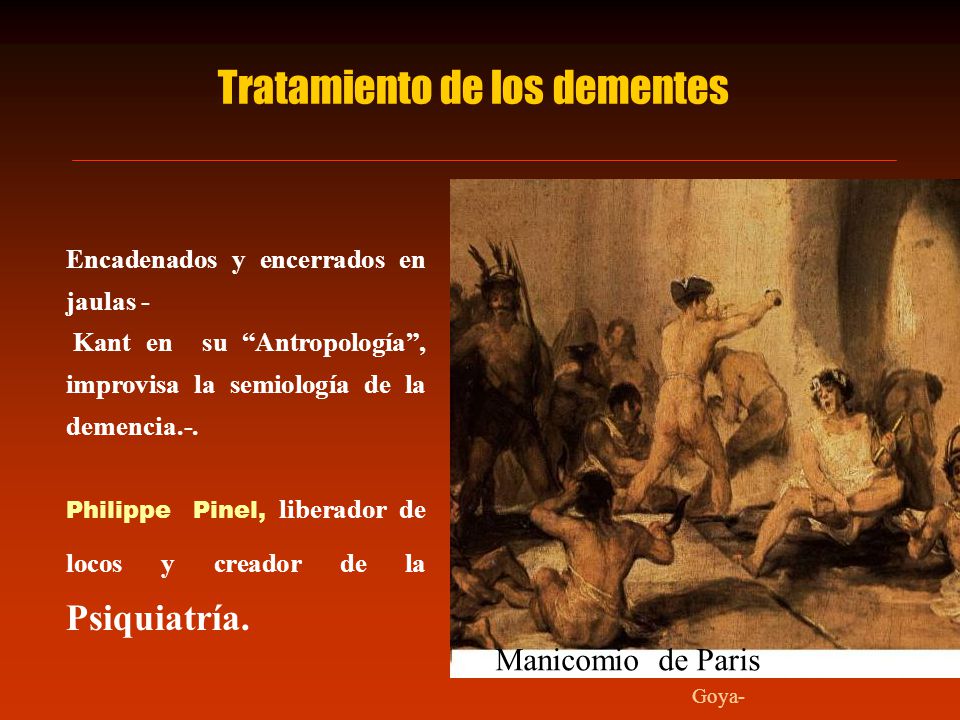 Tratamiento de los dementes

Encadenados y encerrados en jaulas -
Kant en su “Antropología”, improvisa la semiología de la demencia.-.

Philippe Pinel, liberador de locos y creador de la Psiquiatría.

Manicomio de Paris

Goya-